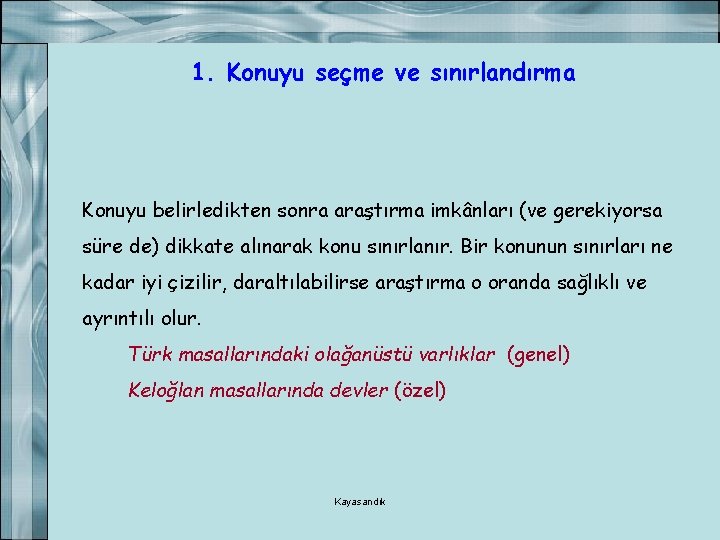 1. Konuyu seçme ve sınırlandırma

Konuyu belirledikten sonra araştırma imkânları (ve gerekiyorsa süre de) dikkate alınarak konu sınırlanır. Bir konunun sınırları ne kadar iyi çizilir, daraltılabilirse araştırma o oranda sağlıklı ve ayrıntılı olur.

Türk masallarındaki olağanüstü varlıklar (genel)

Keloğlan masallarında devler (özel)

Kayasandık